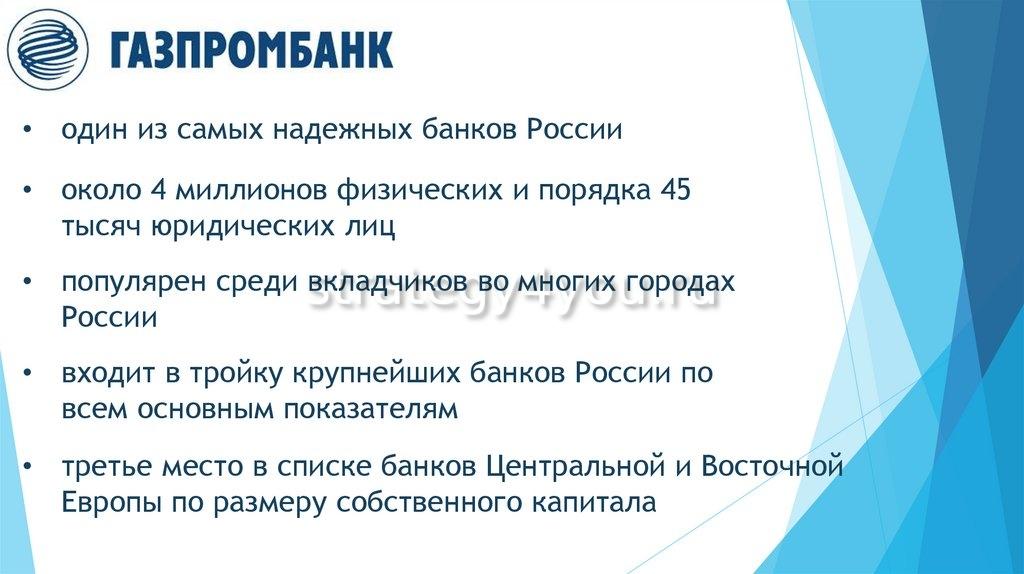 ГАЗПРОМБАНК

• один из самых надежных банков России

• около 4 миллионов физических и порядка 45 тысяч юридических лиц

• популярен среди вкладчиков во многих городах России

strategy4you.ru

• входит в тройку крупнейших банков России по всем основным показателям

• третье место в списке банков Центральной и Восточной Европы по размеру собственного капитала